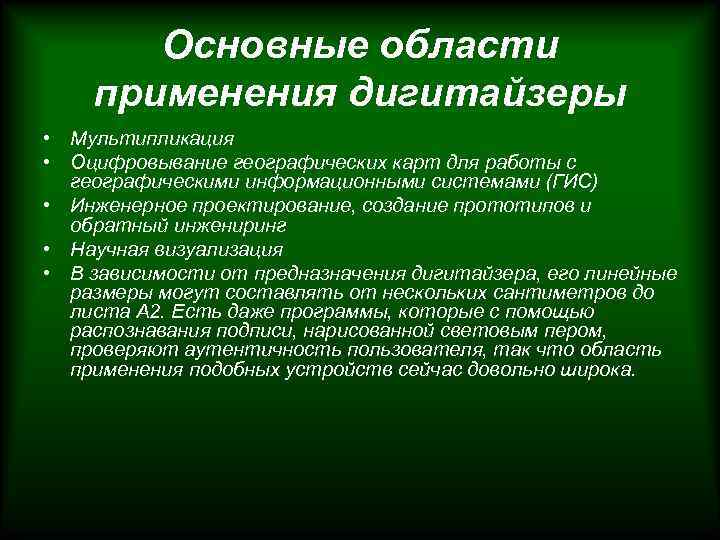 Основные области применения дигитайзеры

• Мультипликация
• Оцифровывание географических карт для работы с географическими информационными системами (ГИС)
• Инженерное проектирование, создание прототипов и обратный инжениринг
• Научная визуализация
• В зависимости от предназначения дигитайзера, его линейные размеры могут составлять от нескольких сантиметров до листа А2. Есть даже программы, которые с помощью распознавания подписи, нарисованной световым пером, проверяют аутентичность пользователя, так что область применения подобных устройств сейчас довольно широка.